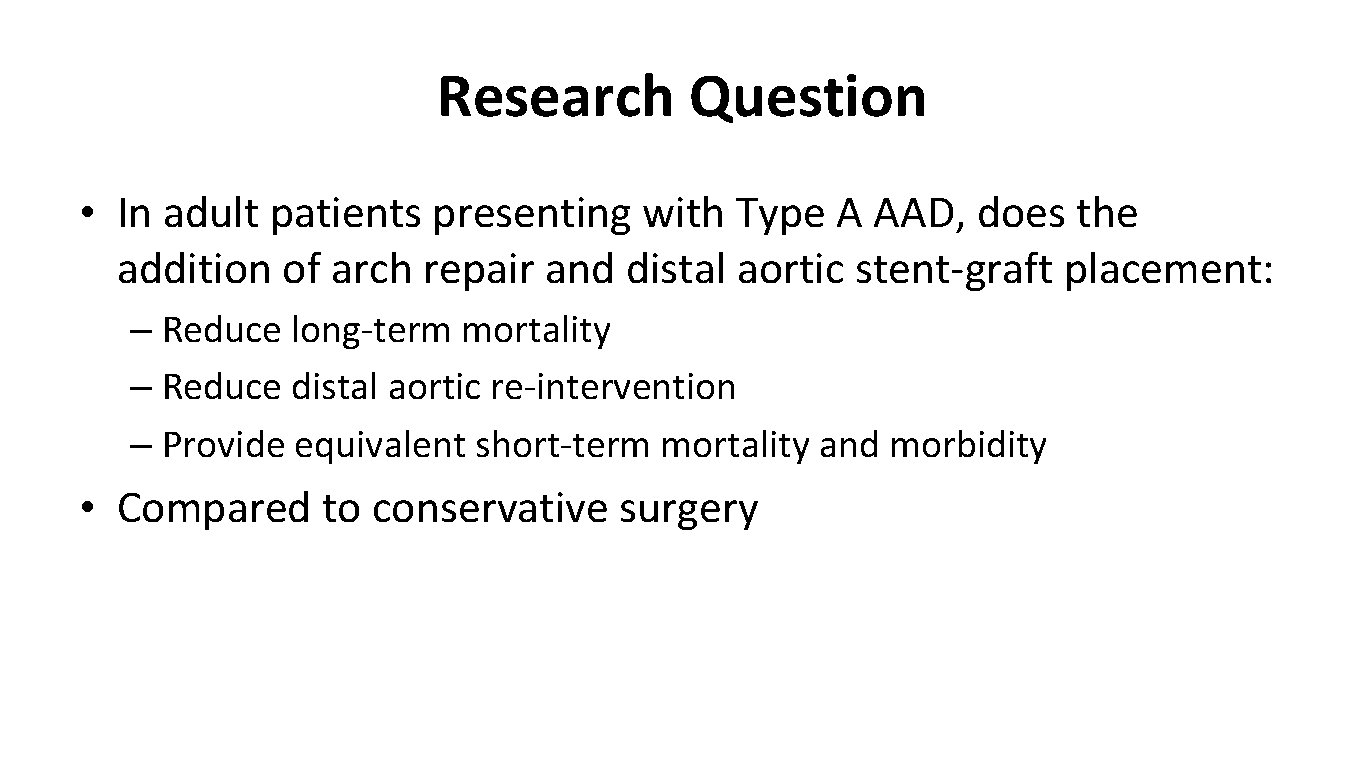 Research Question

• In adult patients presenting with Type A AAD, does the addition of arch repair and distal aortic stent-graft placement:

– Reduce long-term mortality

– Reduce distal aortic re-intervention

– Provide equivalent short-term mortality and morbidity

• Compared to conservative surgery